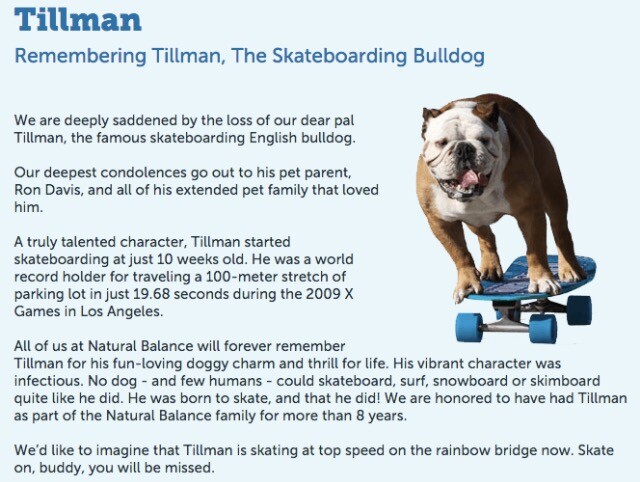 Tillman

Remembering Tillman, The Skateboarding Bulldog

We are deeply saddened by the loss of our dear pal Tillman, the famous skateboarding English bulldog.

Our deepest condolences go out to his pet parent, Ron Davis, and all of his extended pet family that loved him.

A truly talented character, Tillman started skateboarding at just 10 weeks old. He was a world record holder for traveling a 100-meter stretch of parking lot in just 19.68 seconds during the 2009 X Games in Los Angeles.

All of us at Natural Balance will forever remember Tillman for his fun-loving doggy charm and thrill for life. His vibrant character was infectious. No dog - and few humans - could skateboard, surf, snowboard or skimboard quite like he did. He was born to skate, and that he did! We are honored to have had Tillman as part of the Natural Balance family for more than 8 years.

We'd like to imagine that Tillman is skating at top speed on the rainbow bridge now. Skate on, buddy, you will be missed.